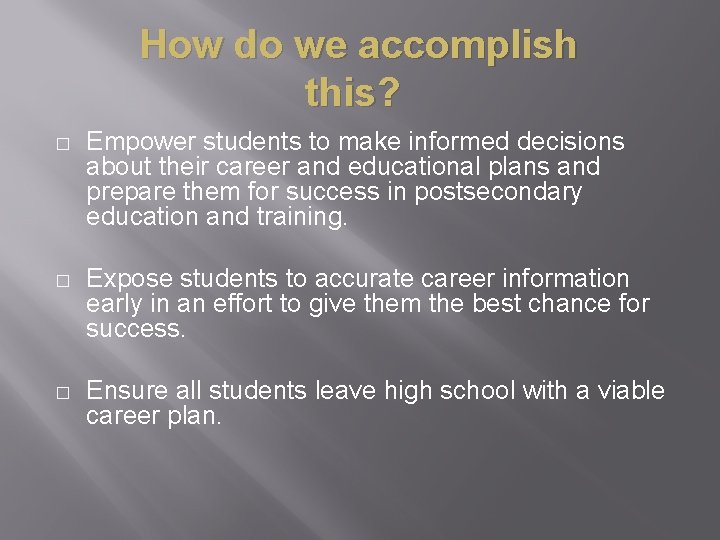 How do we accomplish this?

□ Empower students to make informed decisions about their career and educational plans and prepare them for success in postsecondary education and training.

□ Expose students to accurate career information early in an effort to give them the best chance for success.

□ Ensure all students leave high school with a viable career plan.